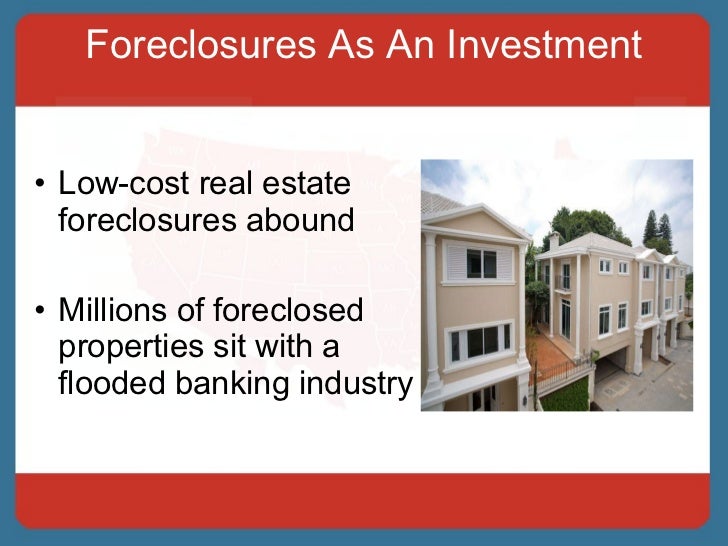 Foreclosures As An Investment

• Low-cost real estate foreclosures abound

• Millions of foreclosed properties sit with a flooded banking industry